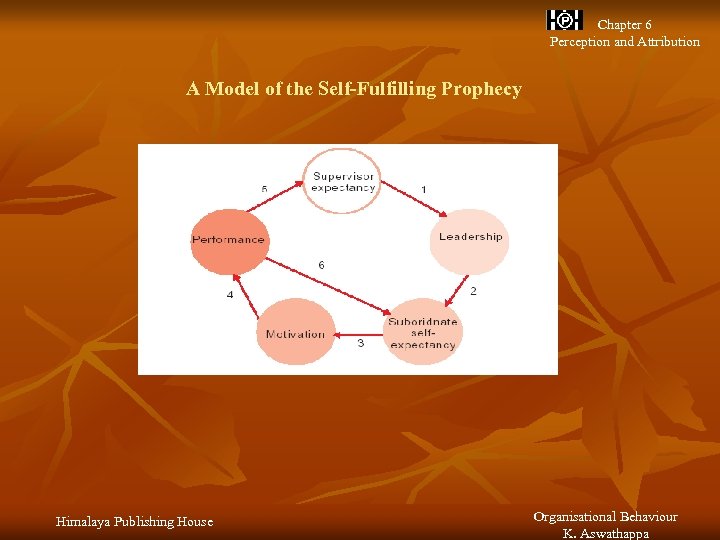 Chapter 6
Perception and Attribution

A Model of the Self-Fulfilling Prophecy

Supervisor expectancy
1
Leadership
2
Suboridnate self-expectancy
3
Motivation
4
Performance
5
6

Himalaya Publishing House

Organisational Behaviour
K. Aswathappa